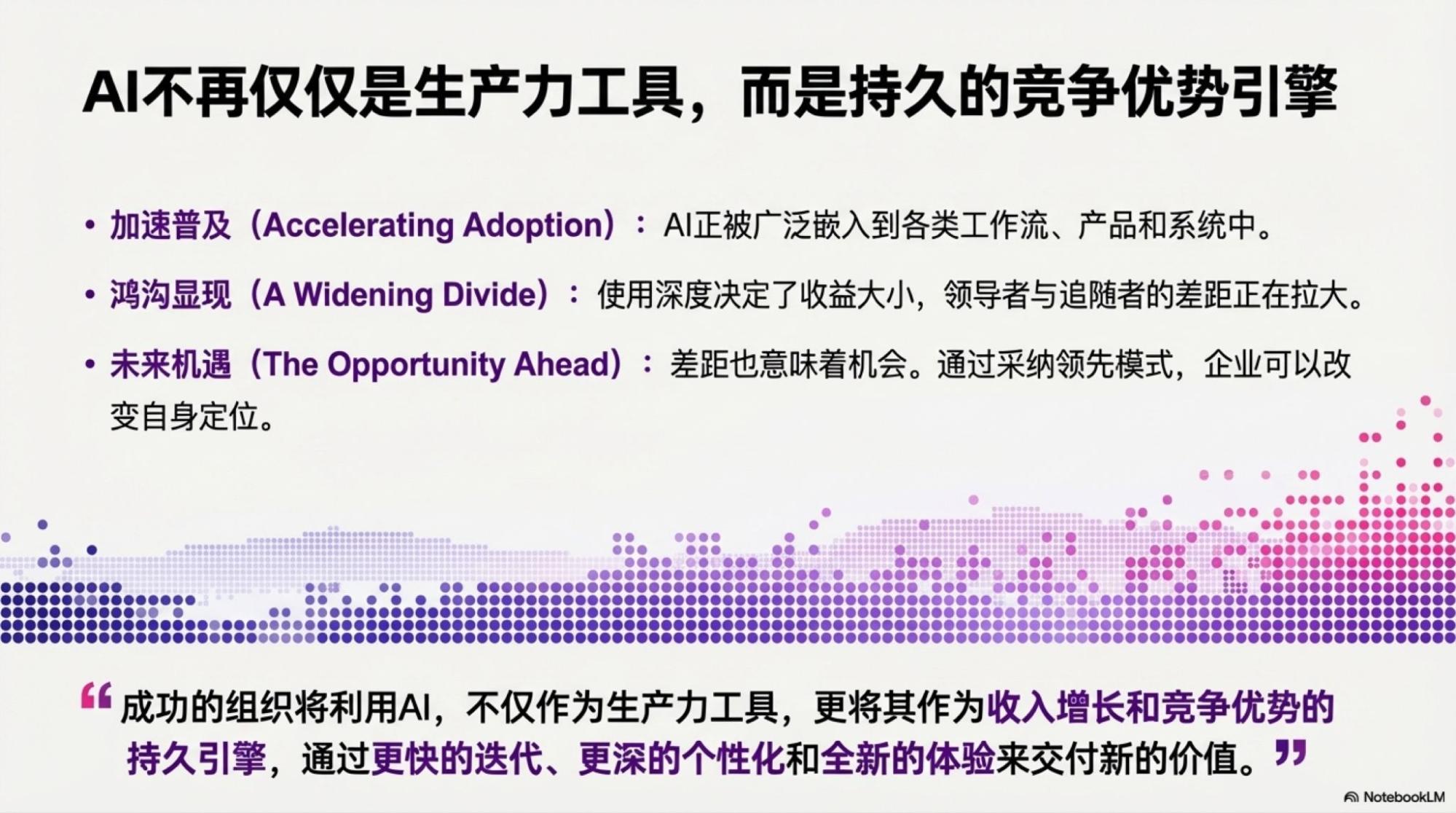 AI不再仅仅是生产力工具，而是持久的竞争优势引擎

• 加速普及（Accelerating Adoption）：AI正被广泛嵌入到各类工作流、产品和系统中。

• 鸿沟显现（A Widening Divide）：使用深度决定了收益大小，领导者与追随者的差距正在拉大。

• 未来机遇（The Opportunity Ahead）：差距也意味着机会。通过采纳领先模式，企业可以改变自身定位。

“成功的组织将利用AI，不仅作为生产力工具，更将其作为收入增长和竞争优势的持久引擎，通过更快的迭代、更深的个性化和全新的体验来交付新的价值。”

NotebookLM